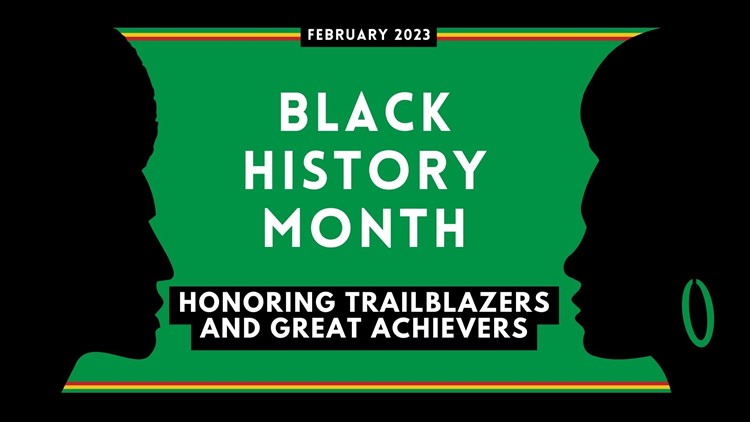 FEBRUARY 2023

BLACK HISTORY MONTH

HONORING TRAILBLAZERS AND GREAT ACHIEVERS